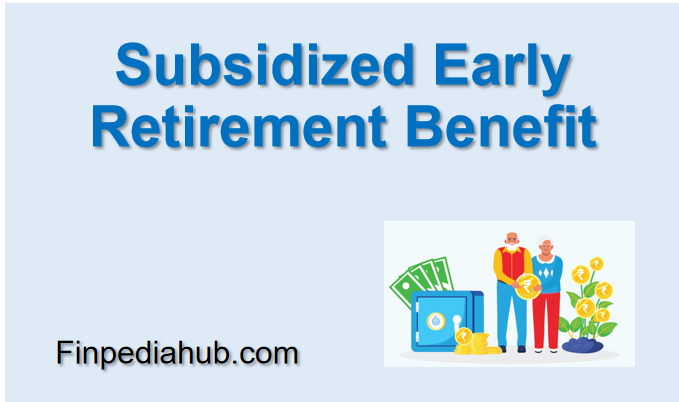 Subsidized Early Retirement Benefit

Finpediahub.com